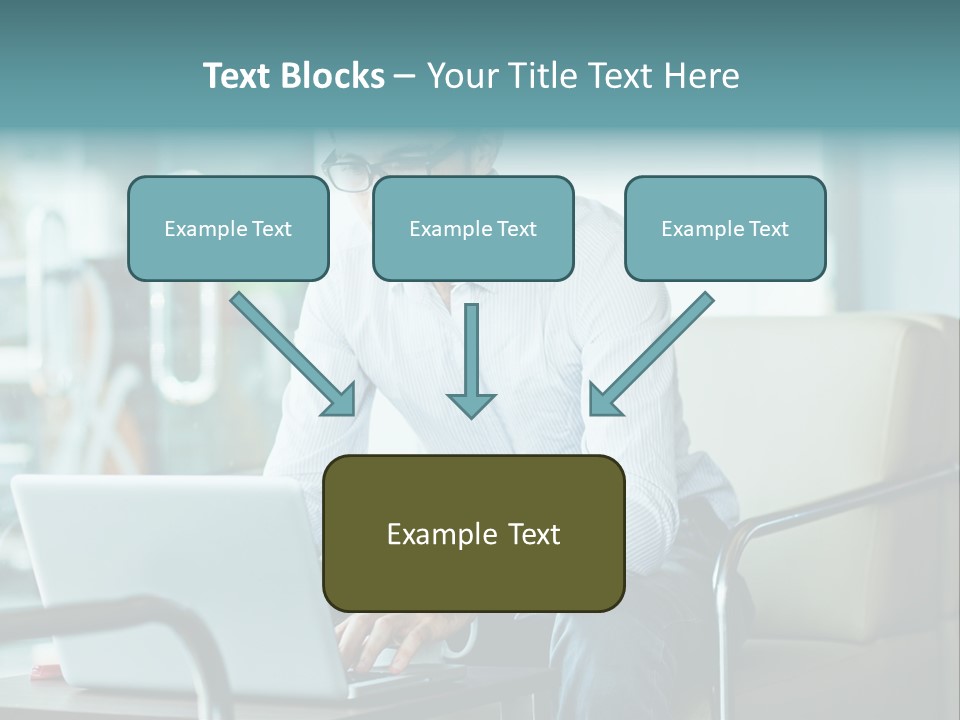 Text Blocks – Your Title Text Here

Example Text

Example Text

Example Text

Example Text